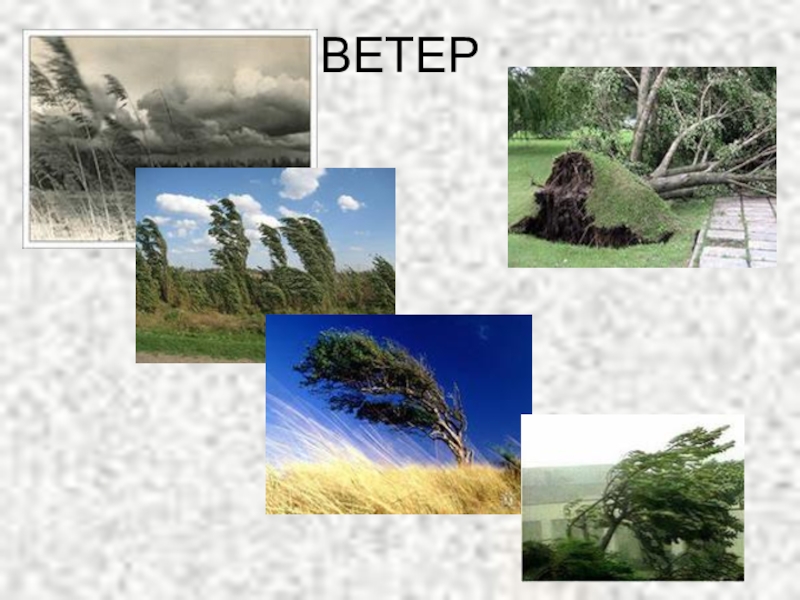 ВЕТЕР